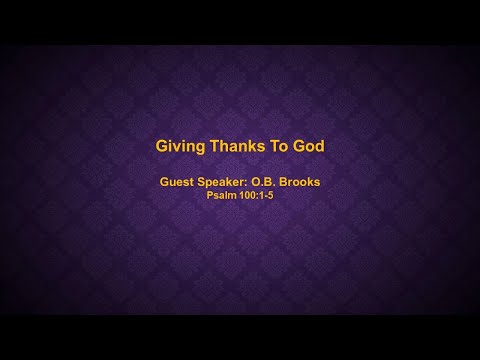 Giving Thanks To God

Guest Speaker: O.B. Brooks
Psalm 100:1-5